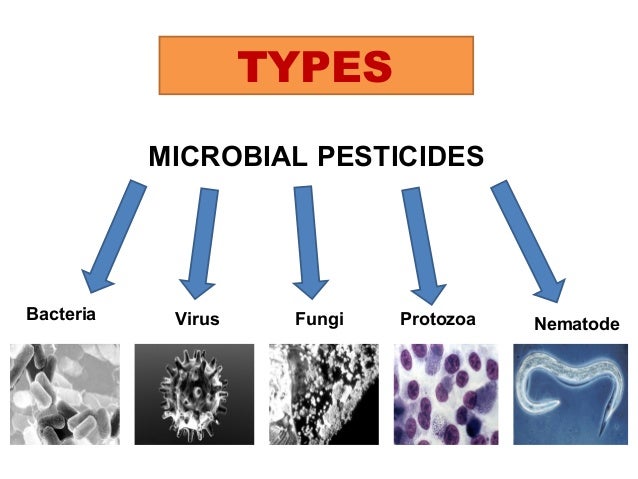 TYPES

MICROBIAL PESTICIDES

Bacteria

Virus

Fungi

Protozoa

Nematode